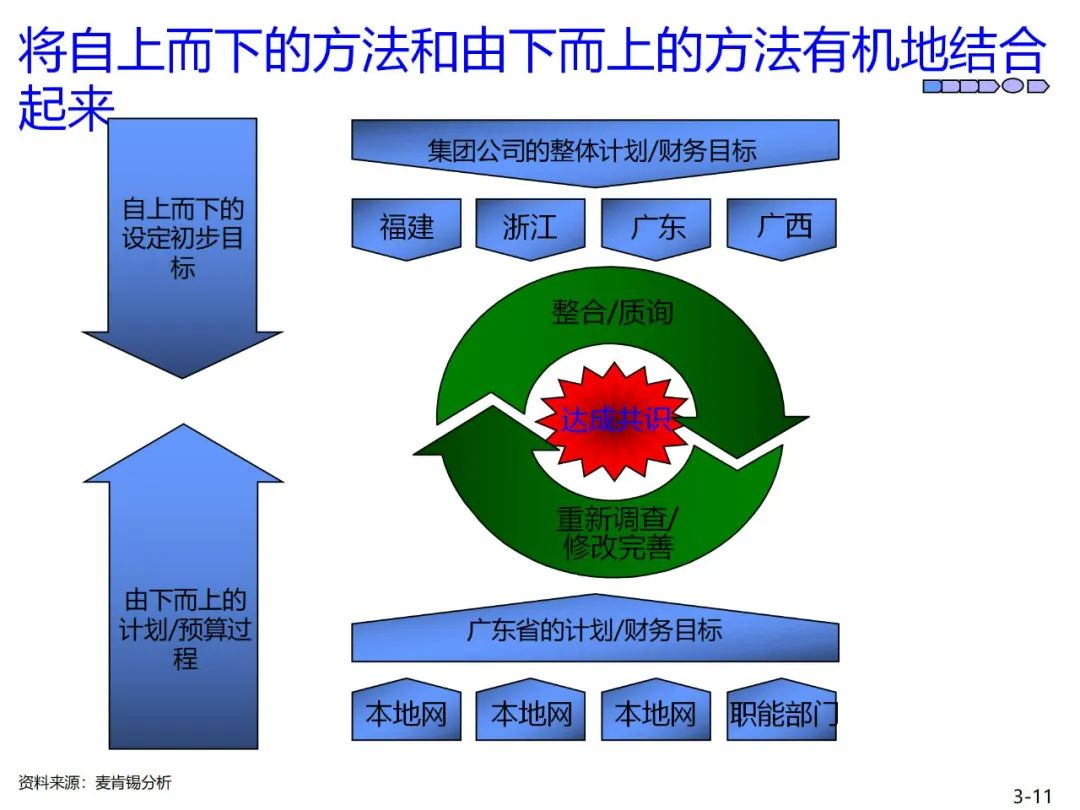 将自上而下的方法和由下而上的方法有机地结合起来

自上而下的设定初步目标

由下而上的计划/预算过程

集团公司的整体计划/财务目标

福建

浙江

广东

广西

整合/质询

达成共识

重新调查/修改完善

广东省的计划/财务目标

本地网

本地网

本地网

职能部门

资料来源：麦肯锡分析

3-11